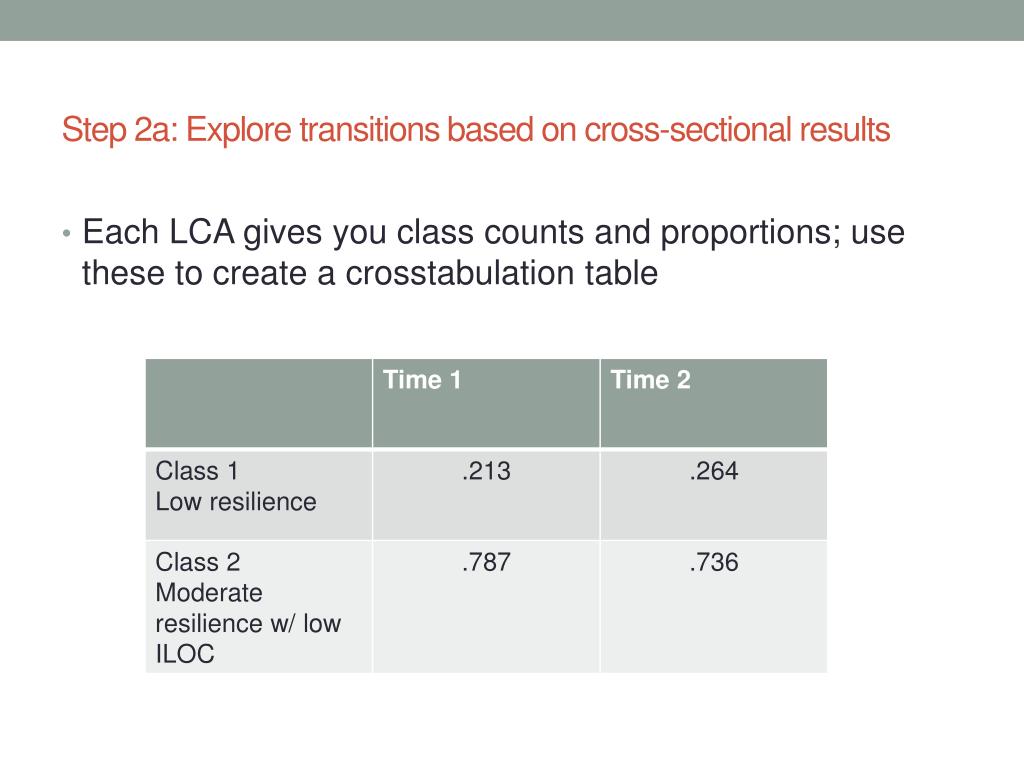 Step 2a: Explore transitions based on cross-sectional results

• Each LCA gives you class counts and proportions; use these to create a crosstabulation table

| | Time 1 | Time 2 |
|---|---|---|
| Class 1 Low resilience | .213 | .264 |
| Class 2 Moderate resilience w/ low ILOC | .787 | .736 |